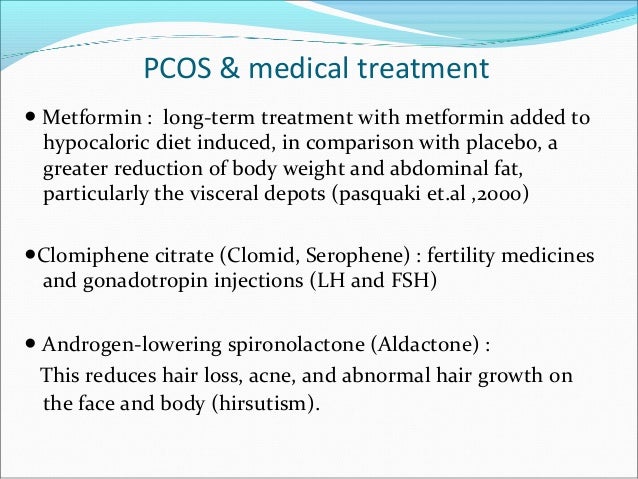 PCOS & medical treatment

• Metformin : long-term treatment with metformin added to hypocaloric diet induced, in comparison with placebo, a greater reduction of body weight and abdominal fat, particularly the visceral depots (pasquaki et.al ,2000)

•Clomiphene citrate (Clomid, Serophene) : fertility medicines and gonadotropin injections (LH and FSH)

• Androgen-lowering spironolactone (Aldactone) :
This reduces hair loss, acne, and abnormal hair growth on the face and body (hirsutism).